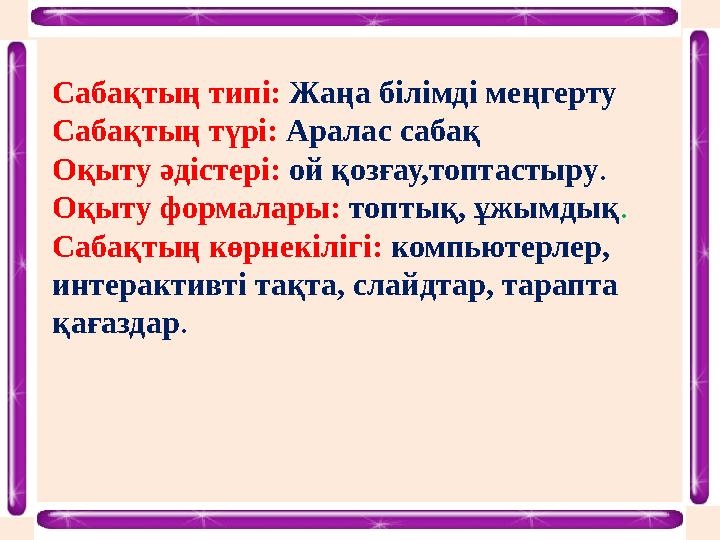 Сабақтың типі: Жаңа білімді меңгерту
Сабақтың түрі: Аралас сабақ
Оқыту әдістері: ой қозғау,топтастыру.
Оқыту формалары: топтық, ұжымдық.
Сабақтың көрнекілігі: компьютерлер, интерактивті тақта, слайдтар, тарапта қағаздар.